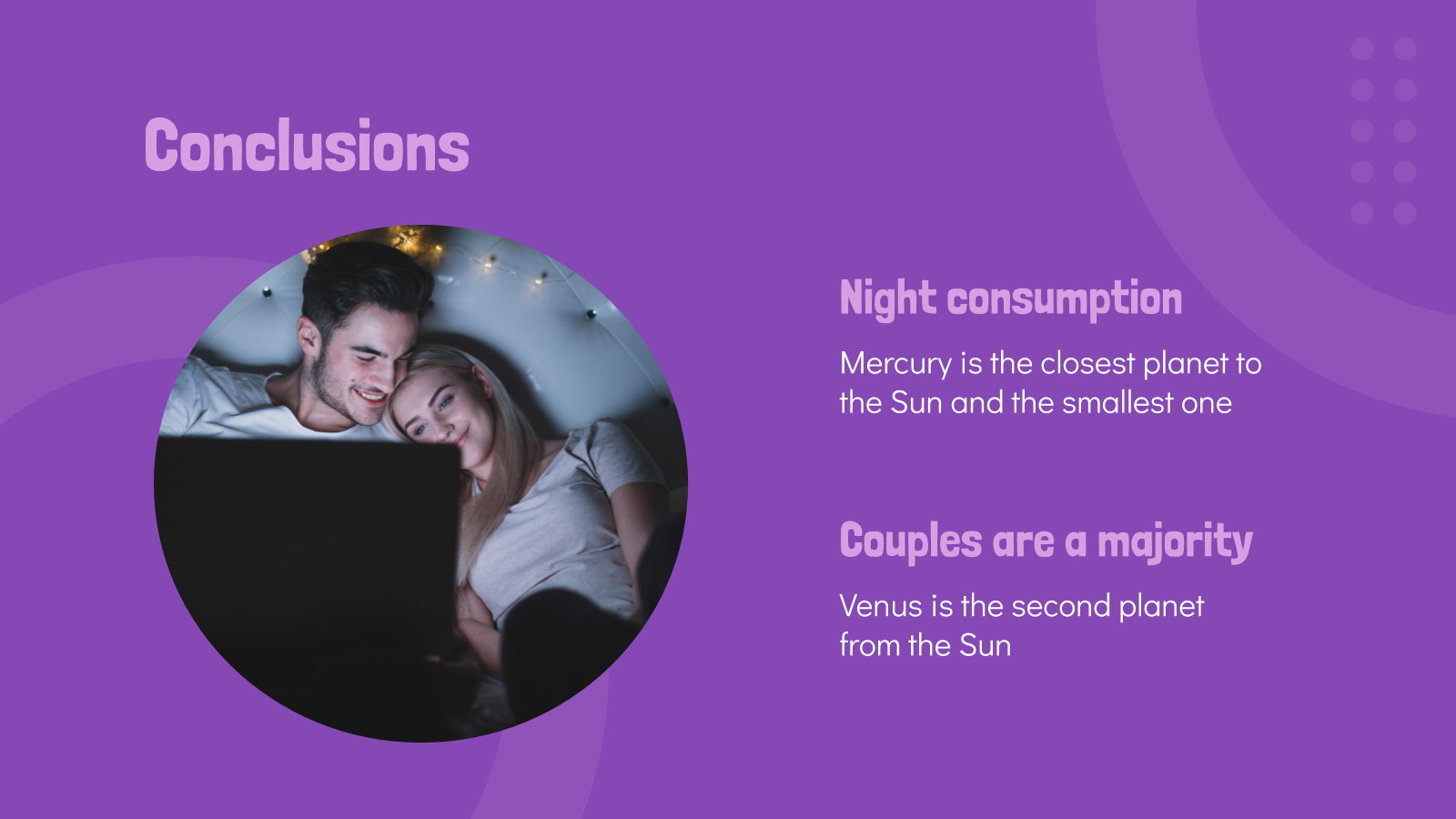 Conclusions

Night consumption

Mercury is the closest planet to the Sun and the smallest one

Couples are a majority

Venus is the second planet from the Sun